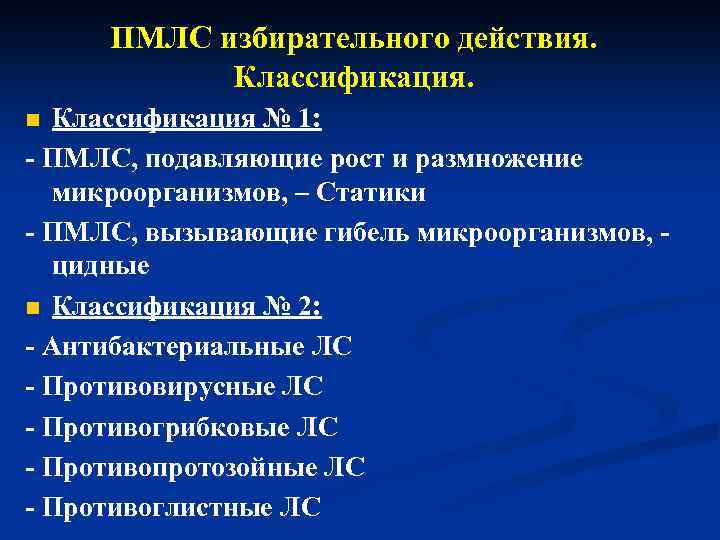 ПМЛС избирательного действия. Классификация.

Классификация № 1:

- ПМЛС, подавляющие рост и размножение микроорганизмов, – Статики

- ПМЛС, вызывающие гибель микроорганизмов, - цидные

Классификация № 2:

- Антибактериальные ЛС

- Противовирусные ЛС

- Противогрибковые ЛС

- Противопротозойные ЛС

- Противоглистные ЛС